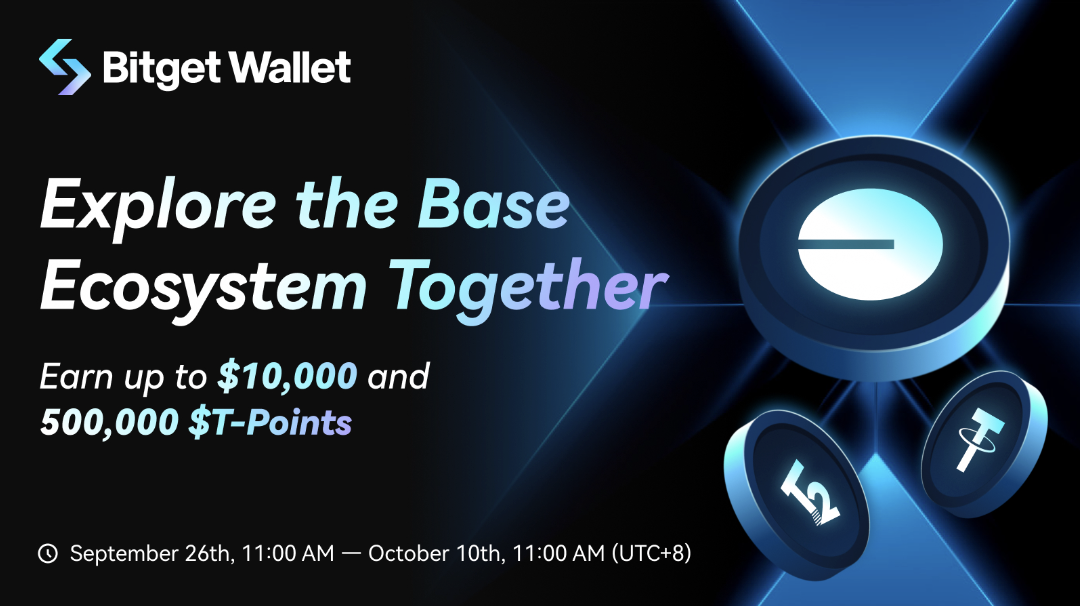 Bitget Wallet

Explore the Base Ecosystem Together

Earn up to $10,000 and 500,000 $T-Points

September 26th, 11:00 AM — October 10th, 11:00 AM (UTC+8)